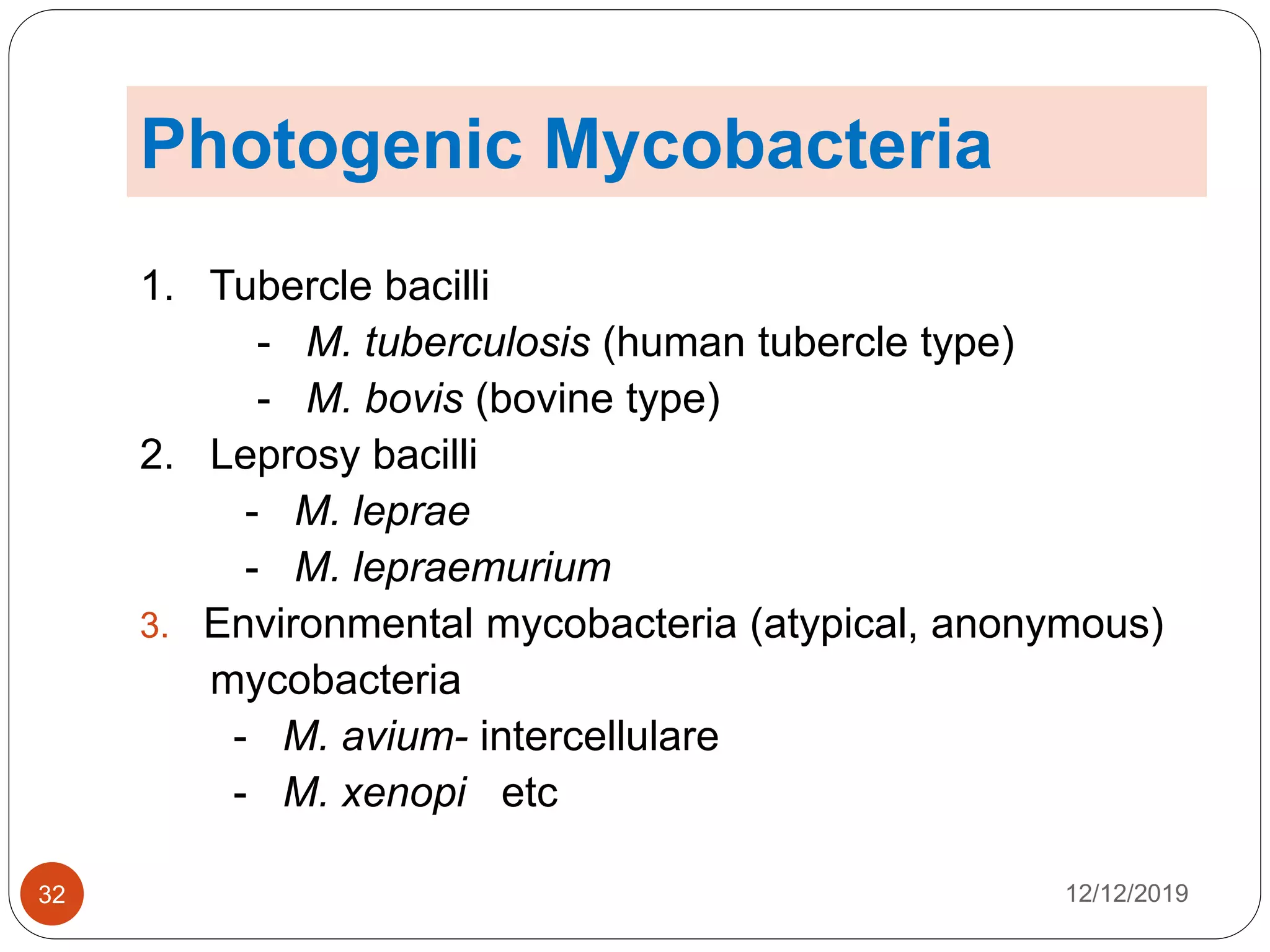 Photogenic Mycobacteria

1. Tubercle bacilli
- M. tuberculosis (human tubercle type)
- M. bovis (bovine type)
2. Leprosy bacilli
- M. leprae
- M. lepraemurium
3. Environmental mycobacteria (atypical, anonymous) mycobacteria
- M. avium- intercellulare
- M. xenopi etc

32

12/12/2019